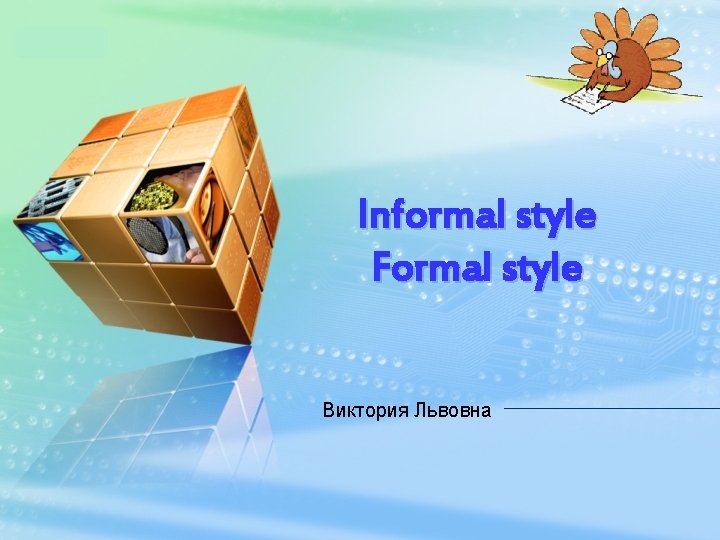 Informal style
Formal style

Виктория Львовна